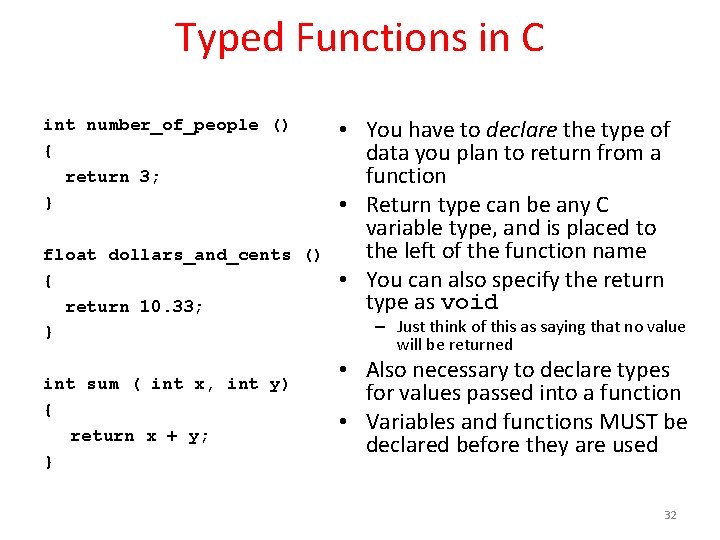 Typed Functions in C

int number_of_people ()
{
return 3;
}

float dollars_and_cents ()
{
return 10.33;
}

int sum ( int x, int y)
{
return x + y;
}

• You have to declare the type of data you plan to return from a function
• Return type can be any C variable type, and is placed to the left of the function name
• You can also specify the return type as void
– Just think of this as saying that no value will be returned
• Also necessary to declare types for values passed into a function
• Variables and functions MUST be declared before they are used

32